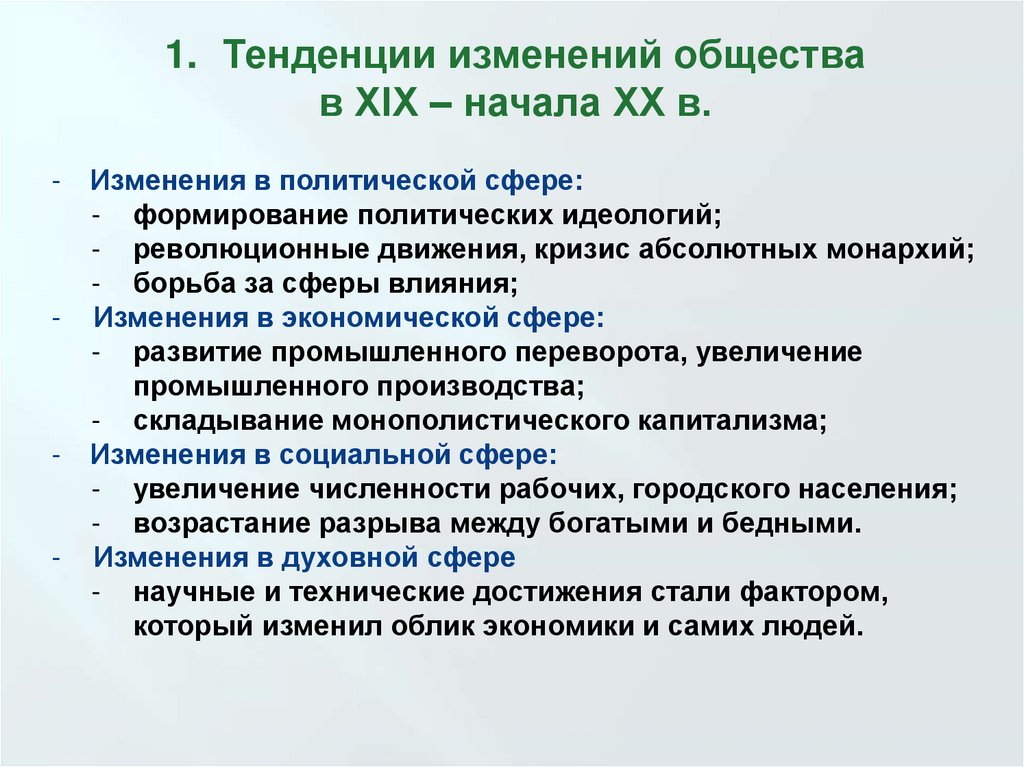 1. Тенденции изменений общества в XIX – начала XX в.

- Изменения в политической сфере:
- формирование политических идеологий;
- революционные движения, кризис абсолютных монархий;
- борьба за сферы влияния;
- Изменения в экономической сфере:
- развитие промышленного переворота, увеличение промышленного производства;
- складывание монополистического капитализма;
- Изменения в социальной сфере:
- увеличение численности рабочих, городского населения;
- возрастание разрыва между богатыми и бедными.
- Изменения в духовной сфере
- научные и технические достижения стали фактором, который изменил облик экономики и самих людей.